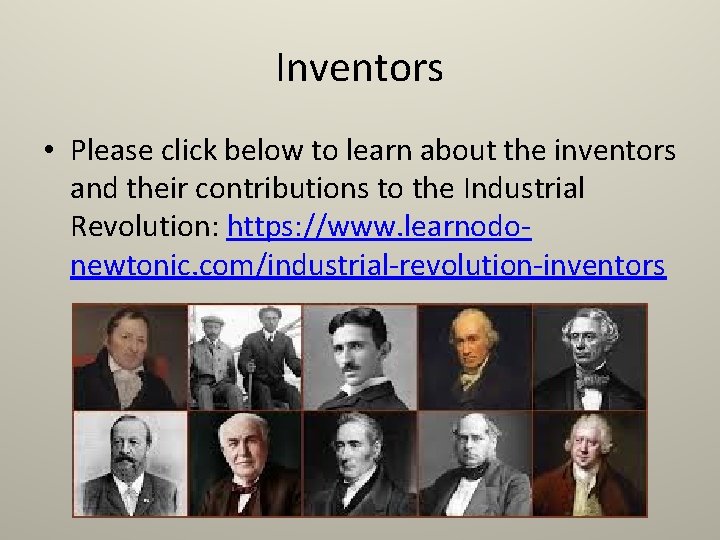 Inventors

• Please click below to learn about the inventors and their contributions to the Industrial Revolution: https://www.learnodo-newtonic.com/industrial-revolution-inventors